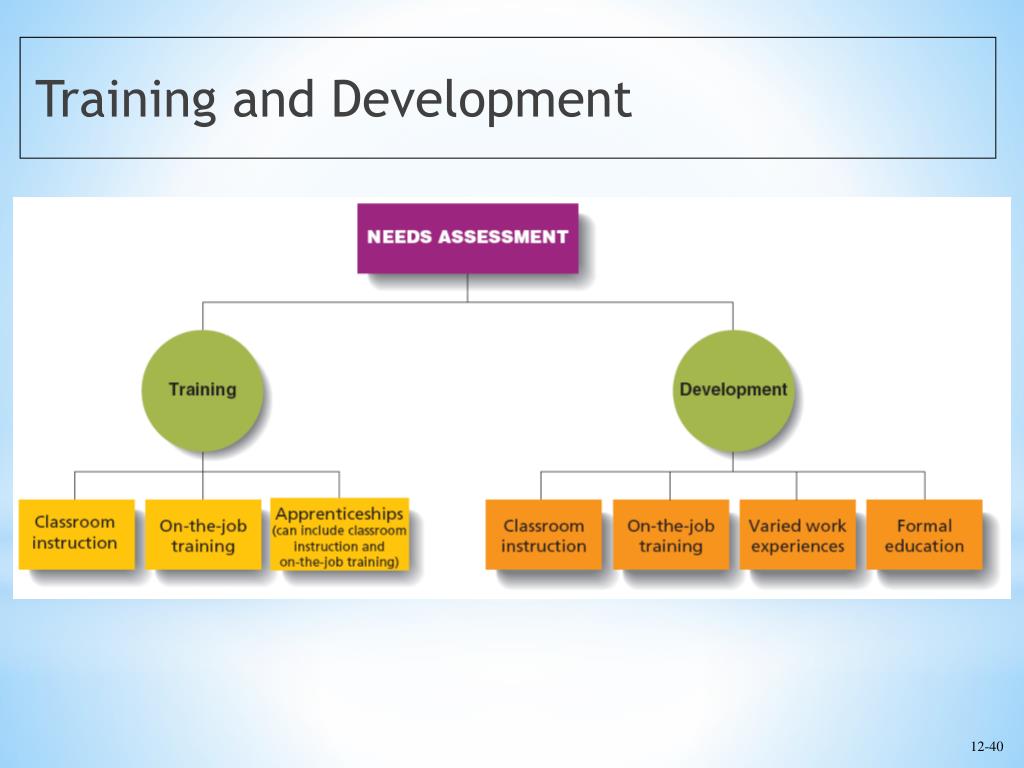 Training and Development

NEEDS ASSESSMENT

Training

Development

Classroom instruction

On-the-job training

Apprenticeships (can include classroom instruction and on-the-job training)

Classroom instruction

On-the-job training

Varied work experiences

Formal education

12-40